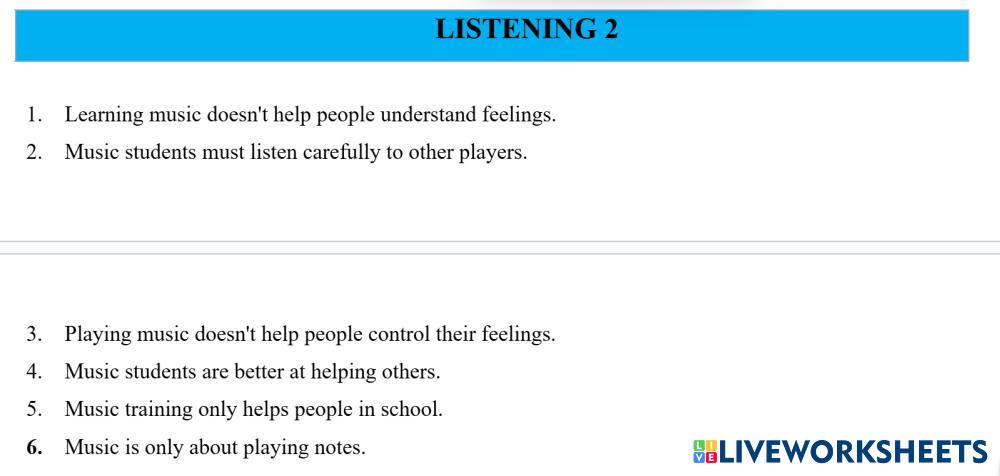 LISTENING 2

1. Learning music doesn't help people understand feelings.
2. Music students must listen carefully to other players.

3. Playing music doesn't help people control their feelings.
4. Music students are better at helping others.
5. Music training only helps people in school.
6. Music is only about playing notes.

LIVEWORKSHEETS